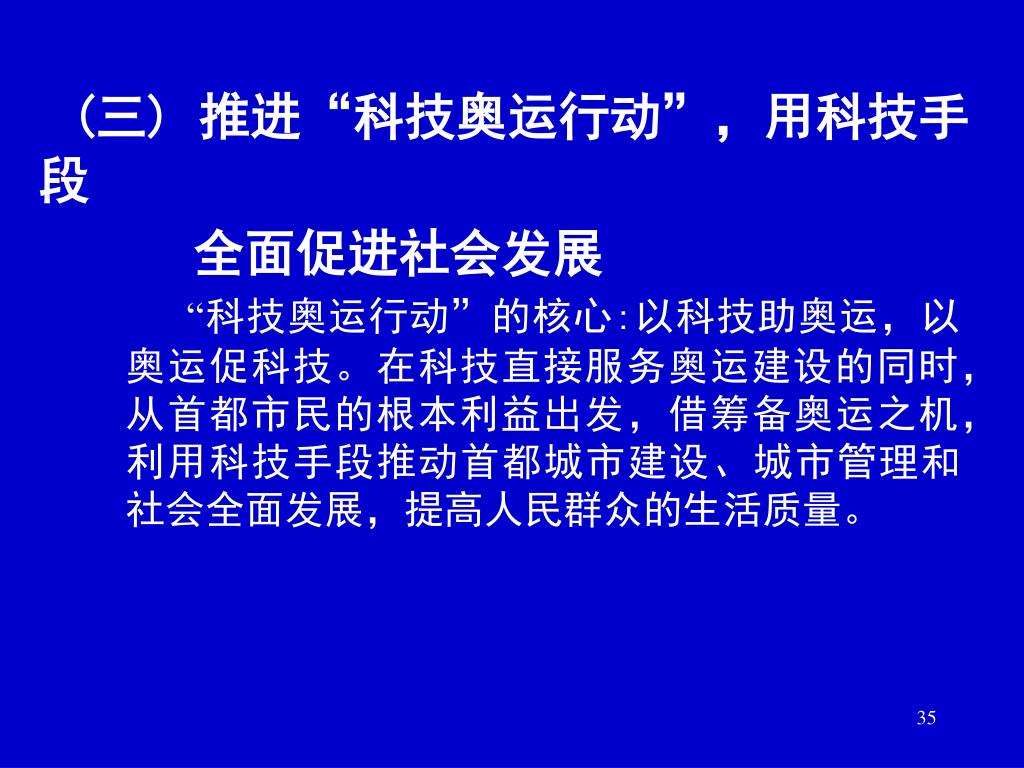 （三）推进“科技奥运行动”，用科技手段

全面促进社会发展

“科技奥运行动”的核心:以科技助奥运，以奥运促科技。在科技直接服务奥运建设的同时，从首都市民的根本利益出发，借筹备奥运之机，利用科技手段推动首都城市建设、城市管理和社会全面发展，提高人民群众的生活质量。

35